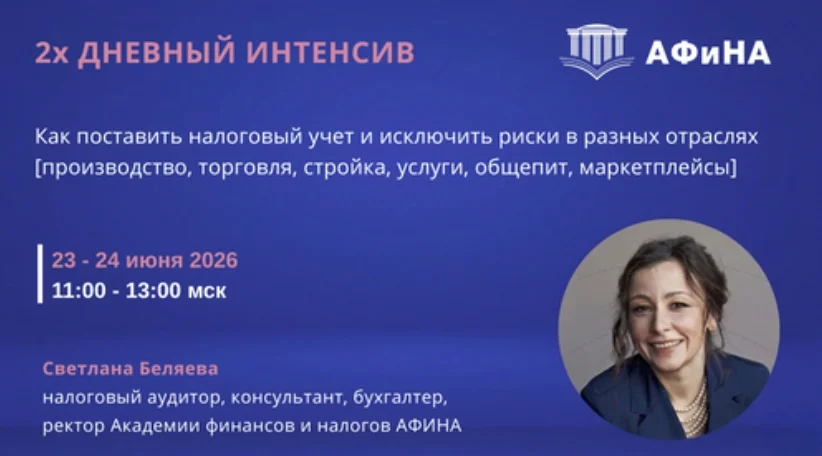 2х ДНЕВНЫЙ ИНТЕНСИВ

АФиНА

Как поставить налоговый учет и исключить риски в разных отраслях [производство, торговля, стройка, услуги, общепит, маркетплейсы]

23 - 24 июня 2026
11:00 - 13:00 мск

Светлана Беляева
налоговый аудитор, консультант, бухгалтер,
ректор Академии финансов и налогов АФИНА